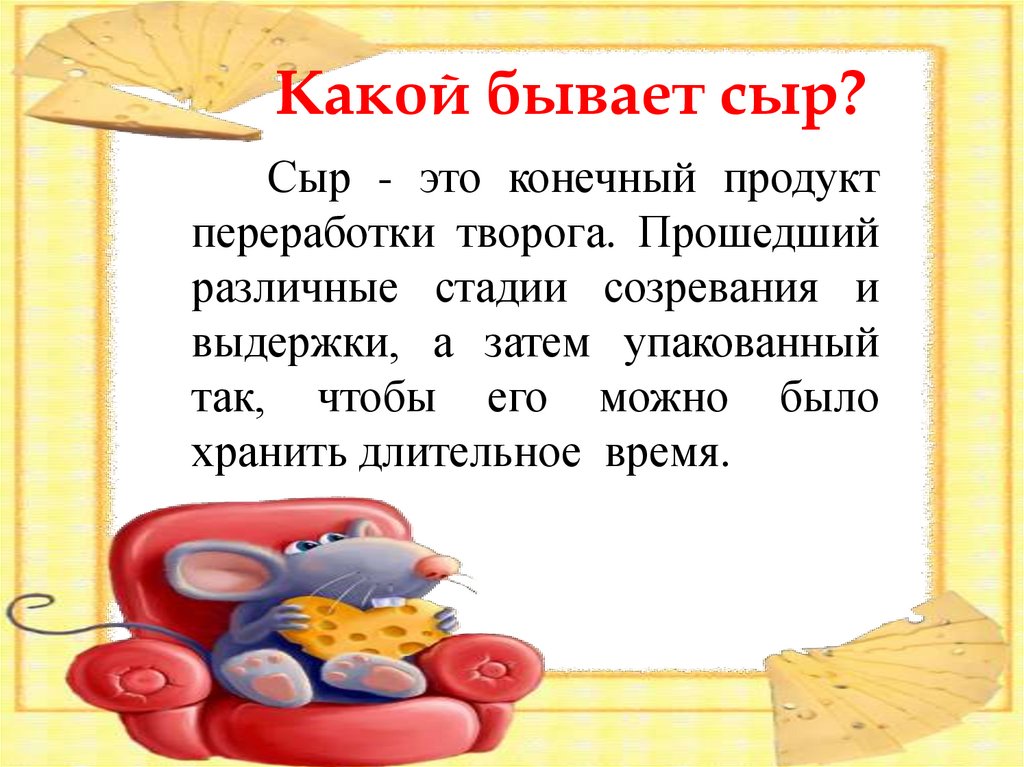 Какой бывает сыр?

Сыр - это конечный продукт переработки творога. Прошедший различные стадии созревания и выдержки, а затем упакованный так, чтобы его можно было хранить длительное время.